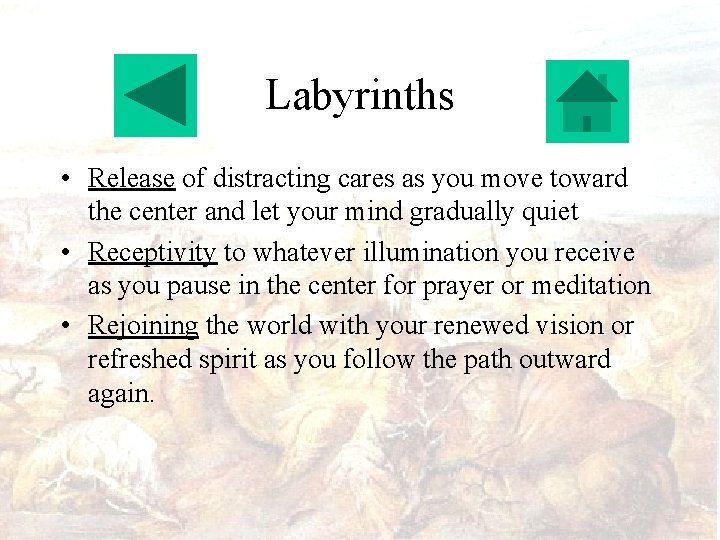 Labyrinths

• Release of distracting cares as you move toward the center and let your mind gradually quiet
• Receptivity to whatever illumination you receive as you pause in the center for prayer or meditation
• Rejoining the world with your renewed vision or refreshed spirit as you follow the path outward again.